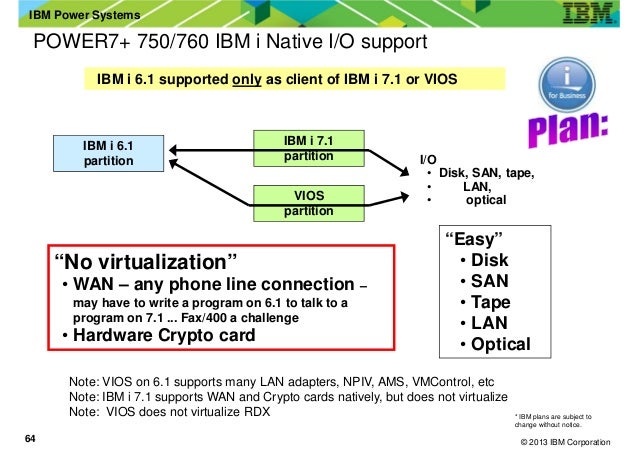 IBM Power Systems

IBM

POWER7+ 750/760 IBM i Native I/O support

IBM i 6.1 supported only as client of IBM i 7.1 or VIOS

i for Business

Plan:

IBM i 6.1 partition

IBM i 7.1 partition

VIOS partition

I/O
• Disk, SAN, tape,
• LAN,
• optical

"No virtualization"
• WAN – any phone line connection – may have to write a program on 6.1 to talk to a program on 7.1 ... Fax/400 a challenge
• Hardware Crypto card

"Easy"
• Disk
• SAN
• Tape
• LAN
• Optical

Note: VIOS on 6.1 supports many LAN adapters, NPIV, AMS, VMControl, etc
Note: IBM i 7.1 supports WAN and Crypto cards natively, but does not virtualize
Note: VIOS does not virtualize RDX

* IBM plans are subject to change without notice.

64

© 2013 IBM Corporation